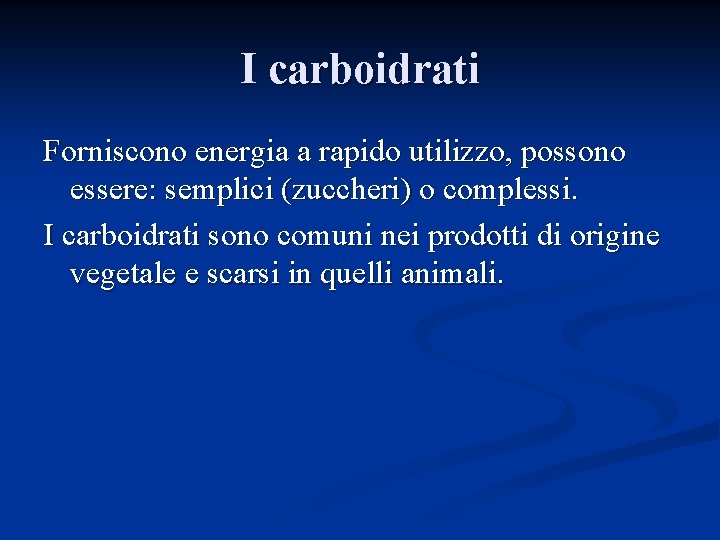 I carboidrati

Forniscono energia a rapido utilizzo, possono essere: semplici (zuccheri) o complessi.

I carboidrati sono comuni nei prodotti di origine vegetale e scarsi in quelli animali.